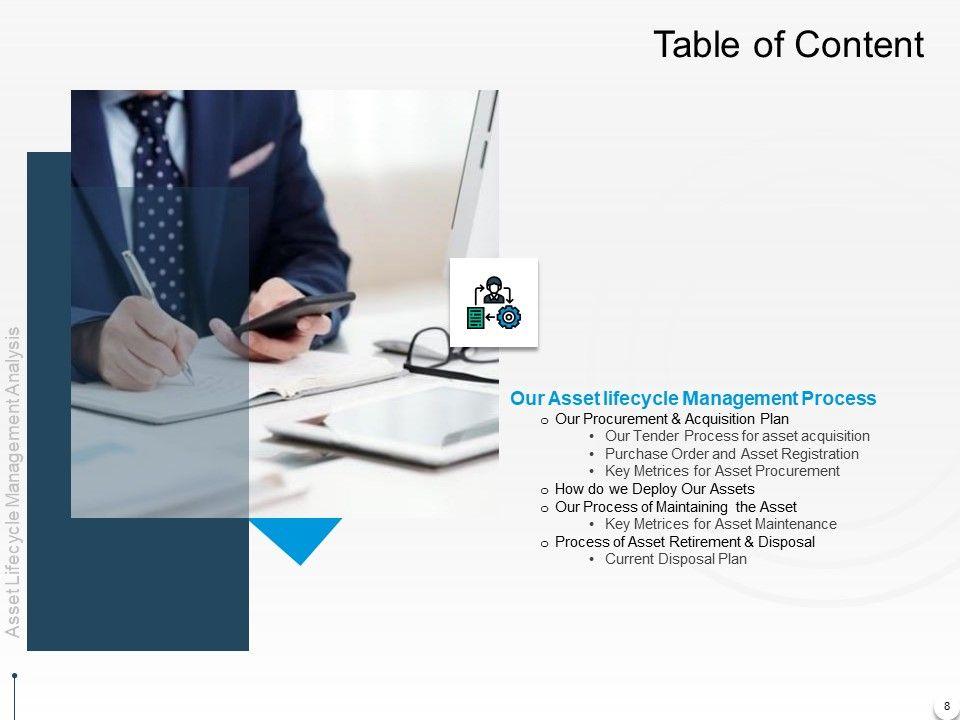 Table of Content

Asset Lifecycle Management Analysis

Our Asset lifecycle Management Process
o Our Procurement & Acquisition Plan
• Our Tender Process for asset acquisition
• Purchase Order and Asset Registration
• Key Metrices for Asset Procurement
o How do we Deploy Our Assets
o Our Process of Maintaining the Asset
• Key Metrices for Asset Maintenance
o Process of Asset Retirement & Disposal
• Current Disposal Plan

8